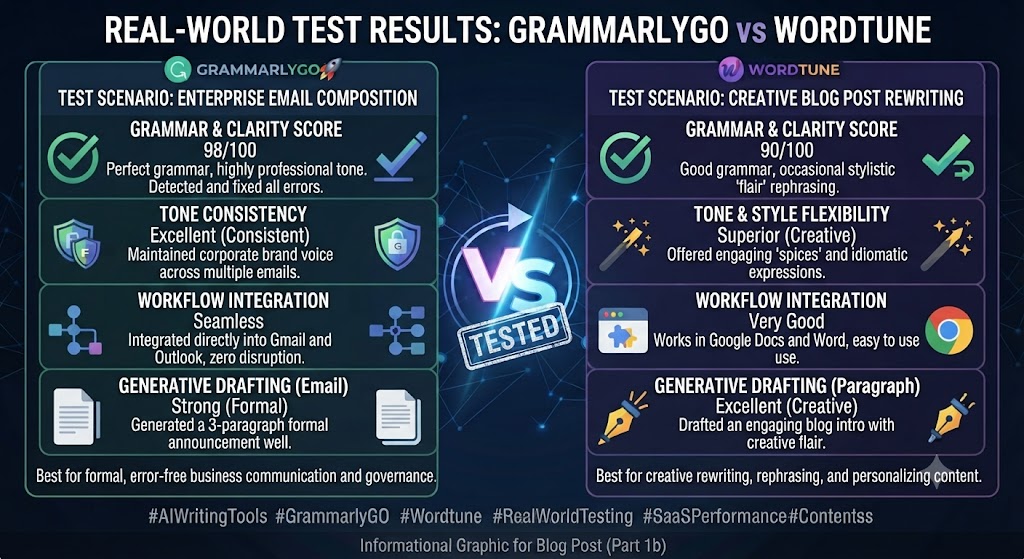 REAL-WORLD TEST RESULTS: GRAMMARLYGO vs WORDTUNE

GRAMMARLYGO

TEST SCENARIO: ENTERPRISE EMAIL COMPOSITION

GRAMMAR & CLARITY SCORE
98/100
Perfect grammar, highly professional tone. Detected and fixed all errors.

TONE CONSISTENCY
Excellent (Consistent)
Maintained corporate brand voice across multiple emails.

WORKFLOW INTEGRATION
Seamless
Integrated directly into Gmail and Outlook, zero disruption.

GENERATIVE DRAFTING (Email)
Strong (Formal)
Generated a 3-paragraph formal announcement well.

Best for formal, error-free business communication and governance.

VS
TESTED

WORDTUNE

TEST SCENARIO: CREATIVE BLOG POST REWRITING

GRAMMAR & CLARITY SCORE
90/100
Good grammar, occasional stylistic 'flair' rephrasing.

TONE & STYLE FLEXIBILITY
Superior (Creative)
Offered engaging 'spices' and idiomatic expressions.

WORKFLOW INTEGRATION
Very Good
Works in Google Docs and Word, easy to use use.

GENERATIVE DRAFTING (Paragraph)
Excellent (Creative)
Drafted an engaging blog intro with creative flair.

Best for creative rewriting, rephrasing, and personalizing content.

#AIWritingTools #GrammarlyGO #Wordtune #RealWorldTesting #SaaSPerformance#Contentss

Informational Graphic for Blog Post (Part 1b)